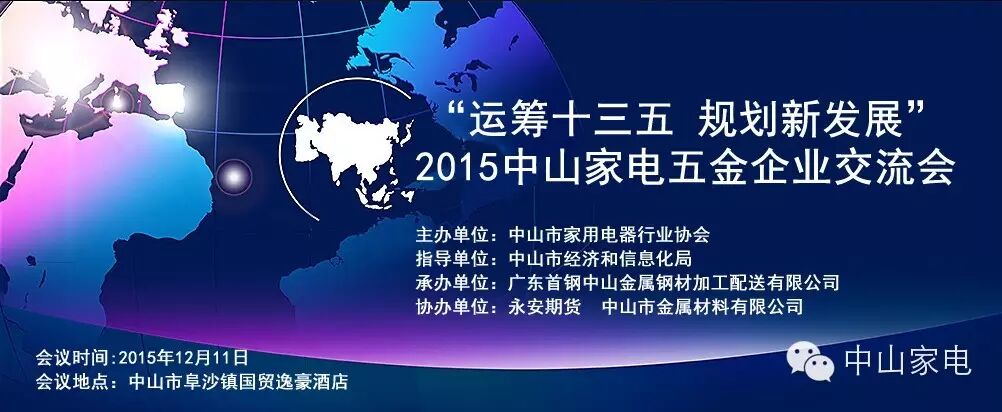 “运筹十三五 规划新发展”
2015中山家电五金企业交流会

主办单位：中山市家用电器行业协会
指导单位：中山市经济和信息化局
承办单位：广东首钢中山金属钢材加工配送有限公司
协办单位：永安期货 中山市金属材料有限公司

会议时间：2015年12月11日
会议地点：中山市阜沙镇国贸逸豪酒店

中山家电